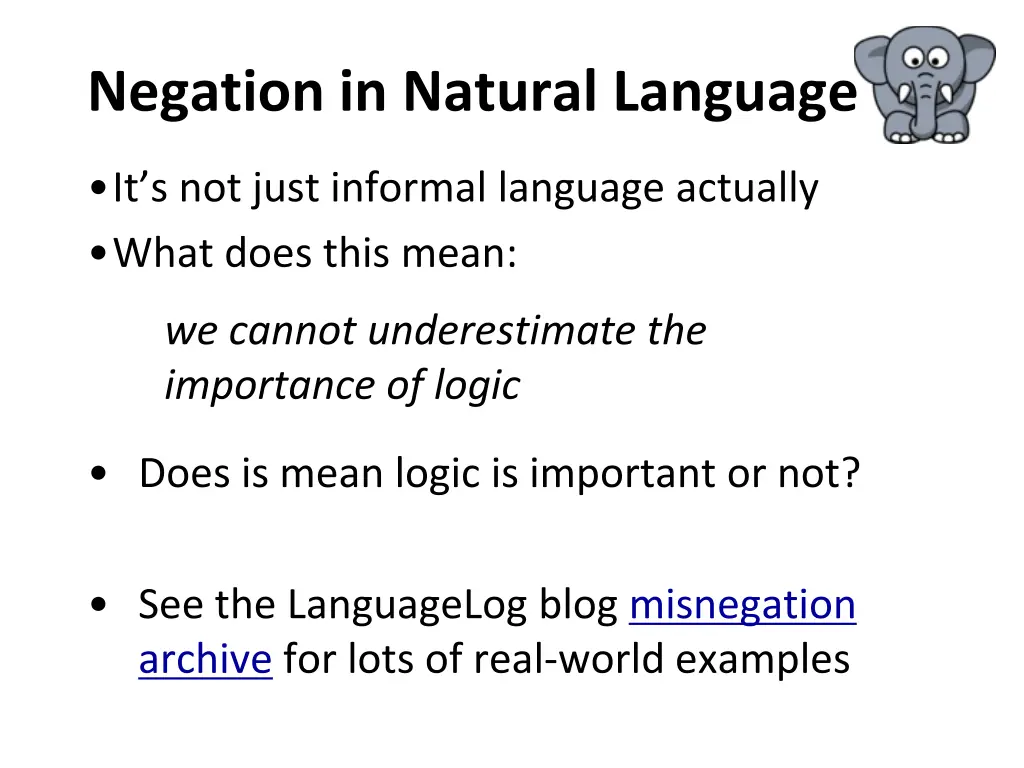 Negation in Natural Language

• It's not just informal language actually
• What does this mean:

we cannot underestimate the importance of logic

• Does is mean logic is important or not?

• See the LanguageLog blog misnegation archive for lots of real-world examples